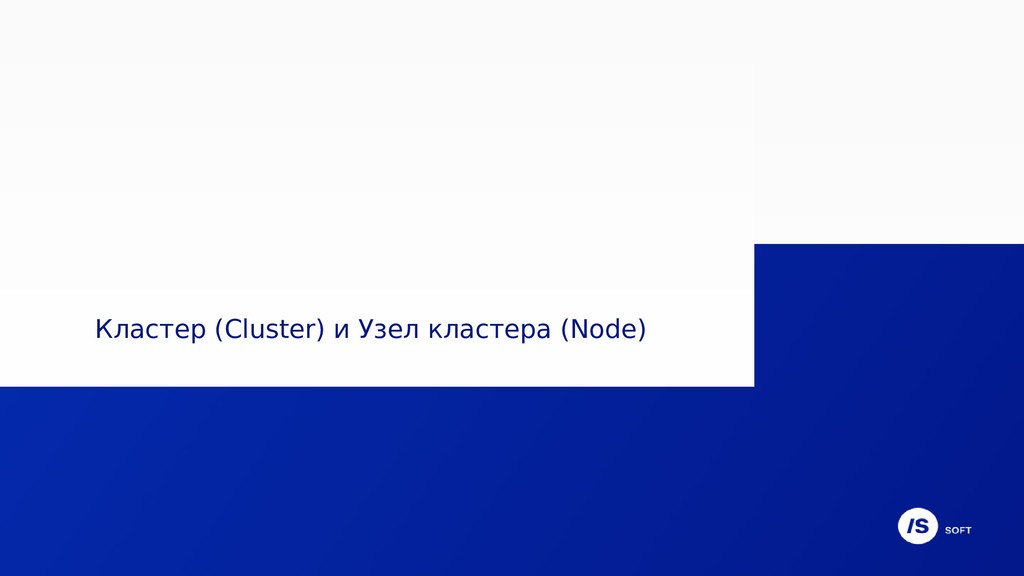 Кластер (Cluster) и Узел кластера (Node)

IS SOFT